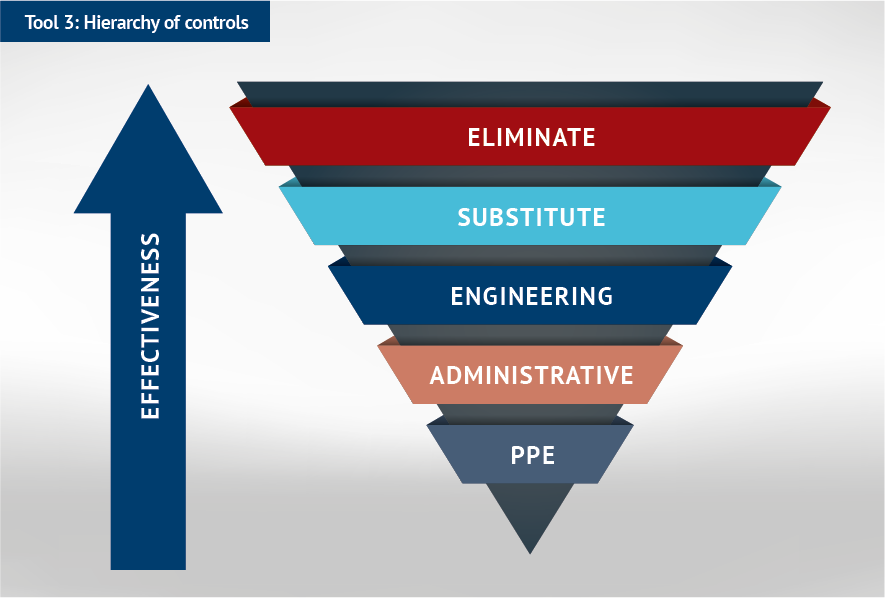 Tool 3: Hierarchy of controls

EFFECTIVENESS

ELIMINATE

SUBSTITUTE

ENGINEERING

ADMINISTRATIVE

PPE